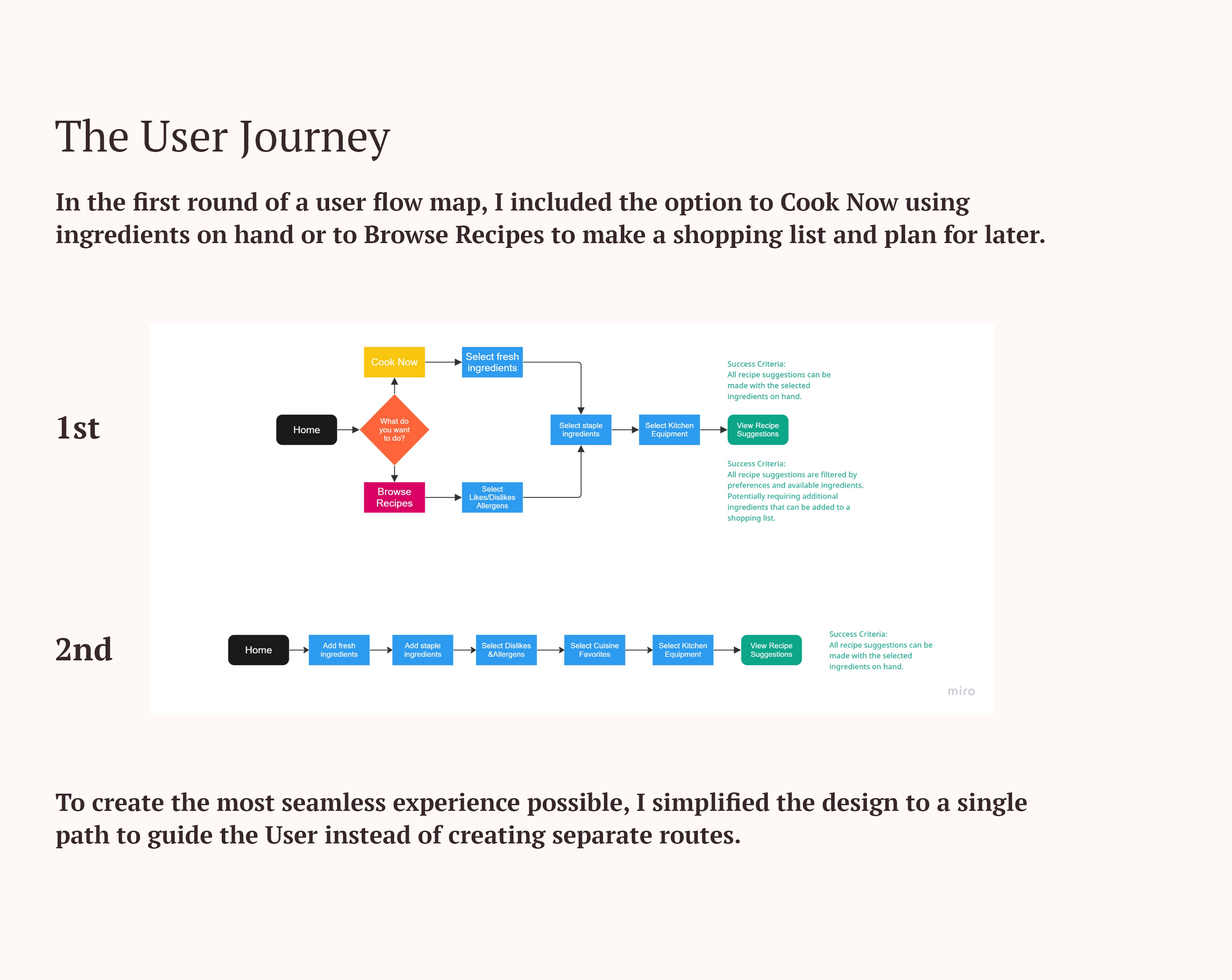 The User Journey

In the first round of a user flow map, I included the option to Cook Now using ingredients on hand or to Browse Recipes to make a shopping list and plan for later.

1st

Home

What do you want to do?

Cook Now

Select fresh ingredients

Browse Recipes

Select Likes/Dislikes Allergens

Select staple ingredients

Select Kitchen Equipment

View Recipe Suggestions

Success Criteria:
All recipe suggestions can be made with the selected ingredients on hand.

Success Criteria:
All recipe suggestions are filtered by preferences and available ingredients. Potentially requiring additional ingredients that can be added to a shopping list.

2nd

Home

Add fresh ingredients

Add staple ingredients

Select Dislikes &Allergens

Select Cuisine Favorites

Select Kitchen Equipment

View Recipe Suggestions

Success Criteria:
All recipe suggestions can be made with the selected ingredients on hand.

miro

To create the most seamless experience possible, I simplified the design to a single path to guide the User instead of creating separate routes.